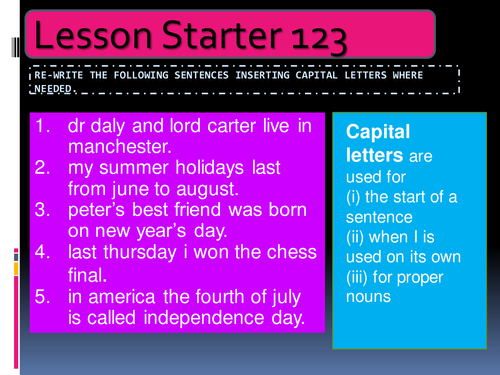 Lesson Starter 123

RE-WRITE THE FOLLOWING SENTENCES INSERTING CAPITAL LETTERS WHERE NEEDED.

1. dr daly and lord carter live in manchester.
2. my summer holidays last from june to august.
3. peter's best friend was born on new year's day.
4. last thursday i won the chess final.
5. in america the fourth of july is called independence day.

Capital letters are used for
(i) the start of a sentence
(ii) when I is used on its own
(iii) for proper nouns